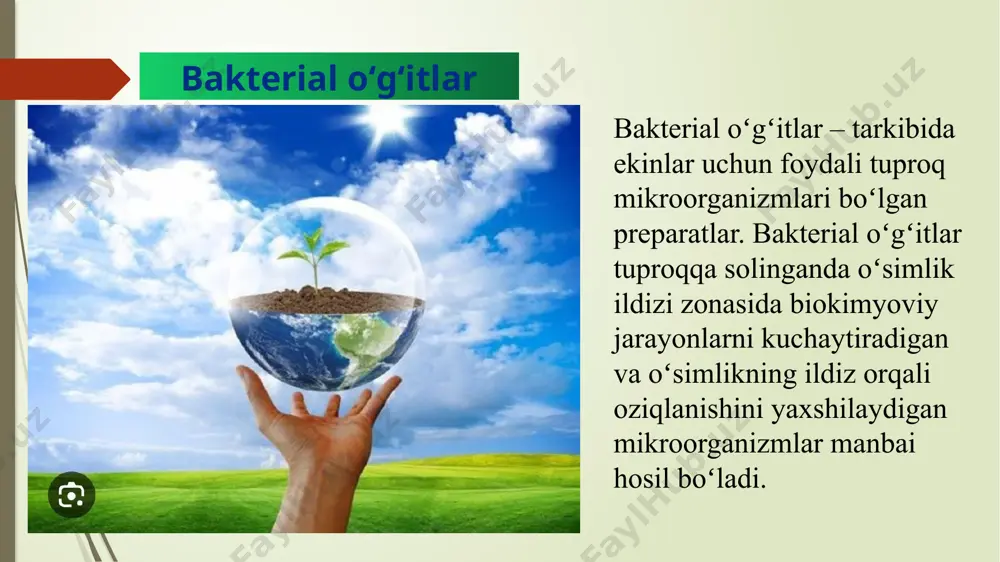 Bakterial o‘g‘itlar

Bakterial o‘g‘itlar – tarkibida ekinlar uchun foydali tuproq mikroorganizmlari bo‘lgan preparatlar. Bakterial o‘g‘itlar tuproqqa solinganda o‘simlik ildizi zonasida biokimyoviy jarayonlarni kuchaytiradigan va o‘simlikning ildiz orqali oziqlanishini yaxshilaydigan mikroorganizmlar manbai hosil bo‘ladi.

FaylHub.uz